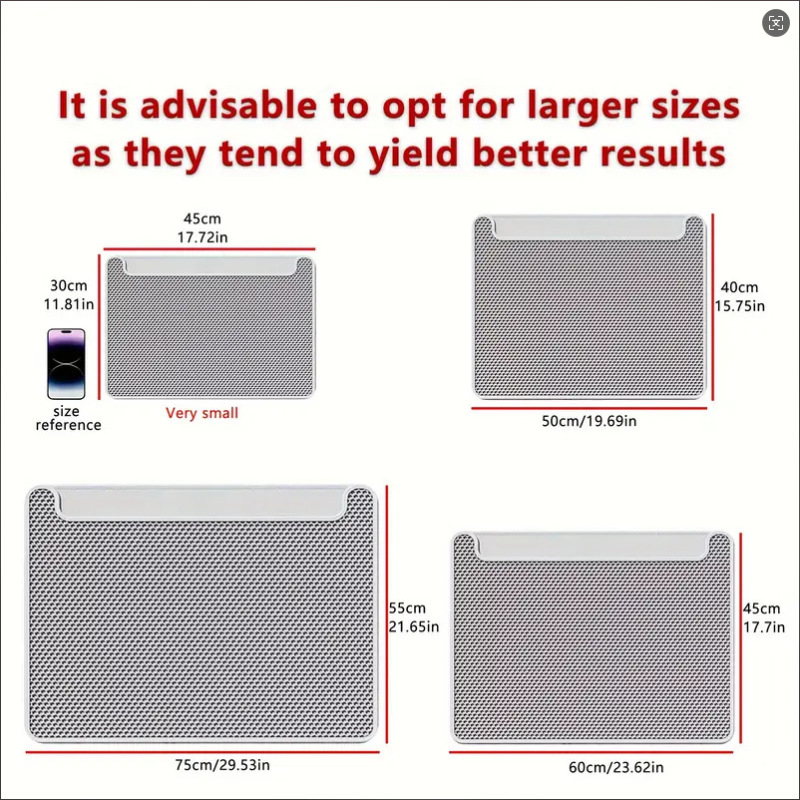 It is advisable to opt for larger sizes as they tend to yield better results

45cm
17.72in

30cm
11.81in

size reference

Very small

40cm
15.75in

50cm/19.69in

55cm
21.65in

75cm/29.53in

45cm
17.7in

60cm/23.62in